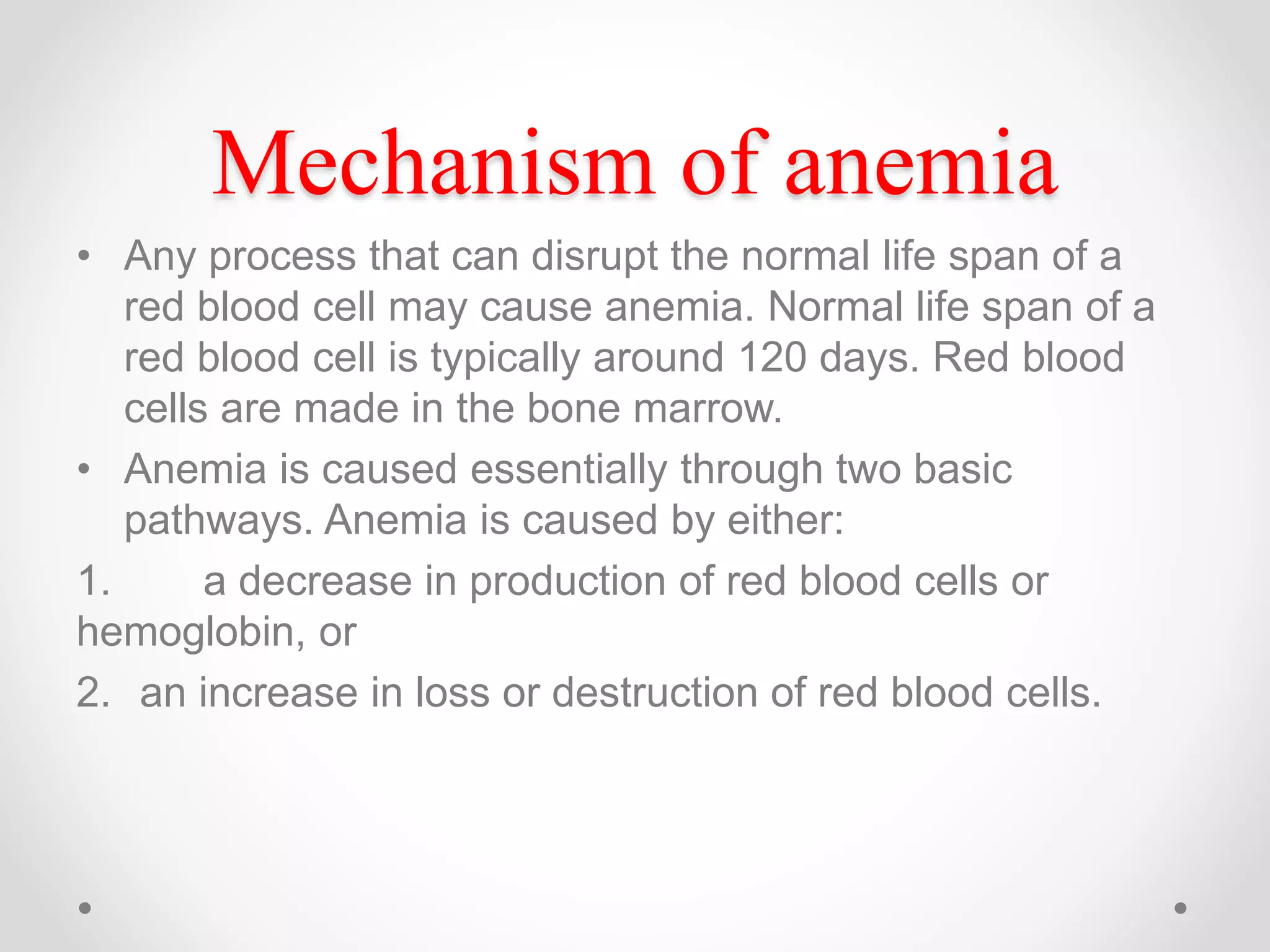 Mechanism of anemia

• Any process that can disrupt the normal life span of a red blood cell may cause anemia. Normal life span of a red blood cell is typically around 120 days. Red blood cells are made in the bone marrow.

• Anemia is caused essentially through two basic pathways. Anemia is caused by either:

1. a decrease in production of red blood cells or hemoglobin, or

2. an increase in loss or destruction of red blood cells.